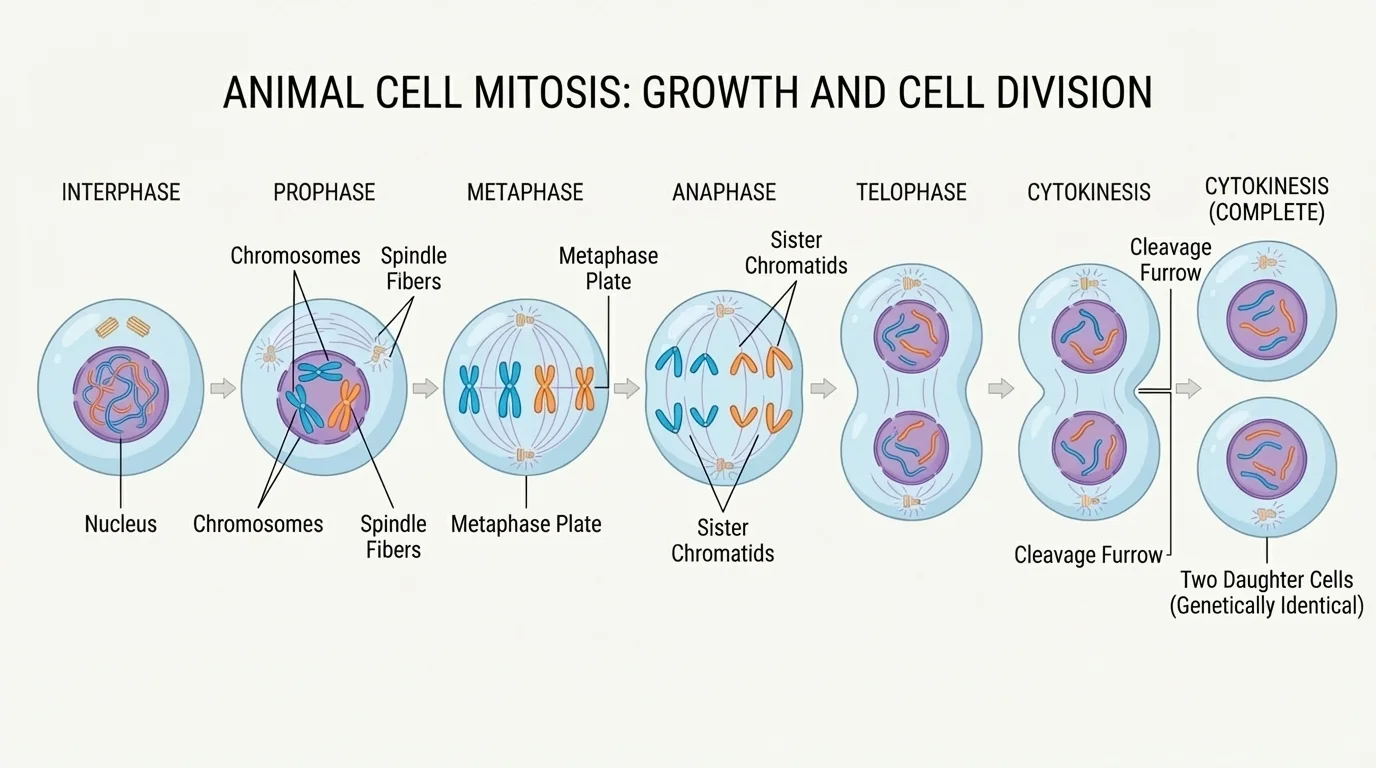 ANIMAL CELL MITOSIS: GROWTH AND CELL DIVISION

INTERPHASE

PROPHASE

METAPHASE

ANAPHASE

TELOPHASE

CYTOKINESIS

CYTOKINESIS (COMPLETE)

Chromosomes

Spindle Fibers

Metaphase Plate

Sister Chromatids

Cleavage Furrow

Nucleus

Chromosomes

Spindle Fibers

Metaphase Plate

Sister Chromatids

Cleavage Furrow

Two Daughter Cells (Genetically Identical)